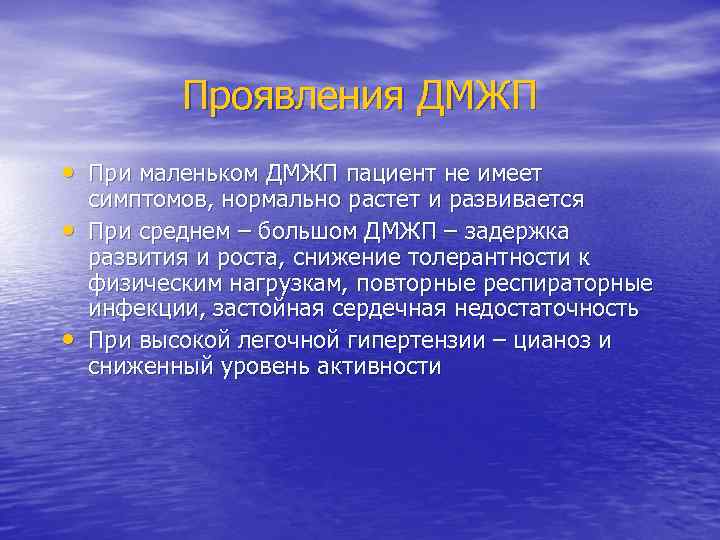 Проявления ДМЖП

• При маленьком ДМЖП пациент не имеет симптомов, нормально растет и развивается
• При среднем – большом ДМЖП – задержка развития и роста, снижение толерантности к физическим нагрузкам, повторные респираторные инфекции, застойная сердечная недостаточность
• При высокой легочной гипертензии – цианоз и сниженный уровень активности